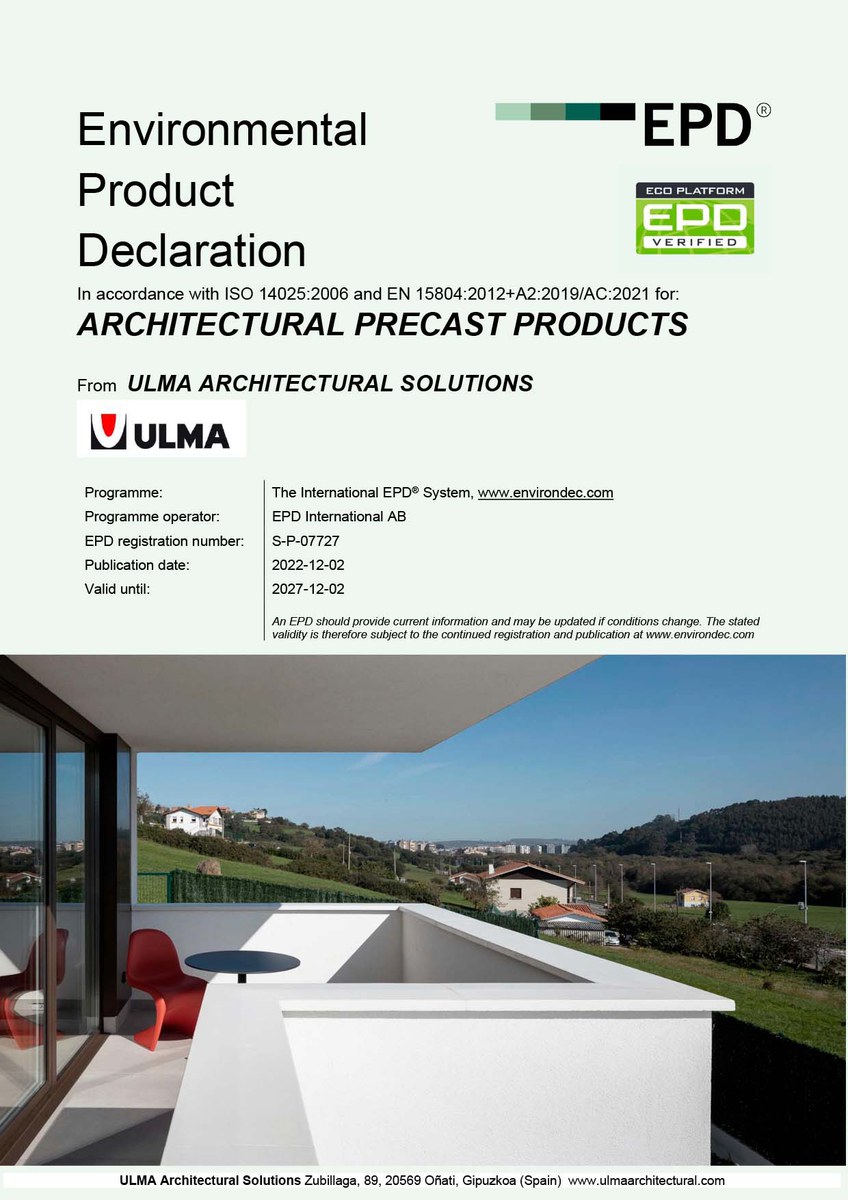 Environmental Product Declaration

EPD®

ECO PLATFORM
EPD
VERIFIED

In accordance with ISO 14025:2006 and EN 15804:2012+A2:2019/AC:2021 for:

ARCHITECTURAL PRECAST PRODUCTS

From ULMA ARCHITECTURAL SOLUTIONS

ULMA

| | |
|---|---|
| Programme: | The International EPD® System, www.environdec.com |
| Programme operator: | EPD International AB |
| EPD registration number: | S-P-07727 |
| Publication date: | 2022-12-02 |
| Valid until: | 2027-12-02 |

An EPD should provide current information and may be updated if conditions change. The stated validity is therefore subject to the continued registration and publication at www.environdec.com

ULMA Architectural Solutions Zubillaga, 89, 20569 Oñati, Gipuzkoa (Spain) www.ulmaarchitectural.com